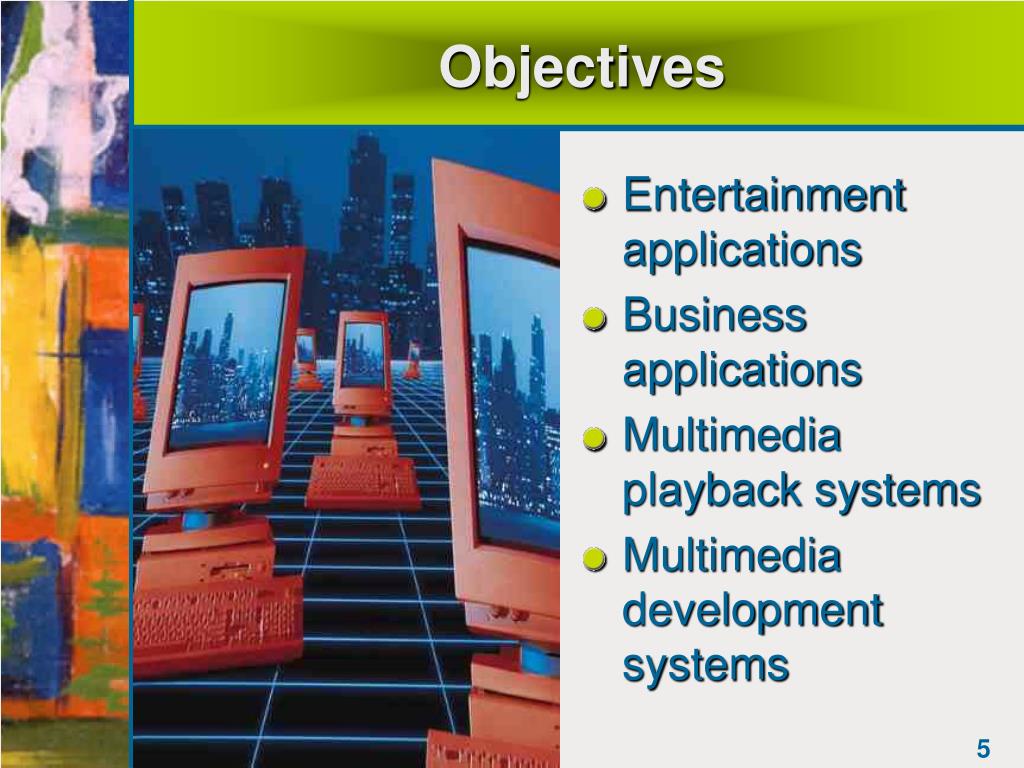 Objectives

- Entertainment applications
- Business applications
- Multimedia playback systems
- Multimedia development systems

5